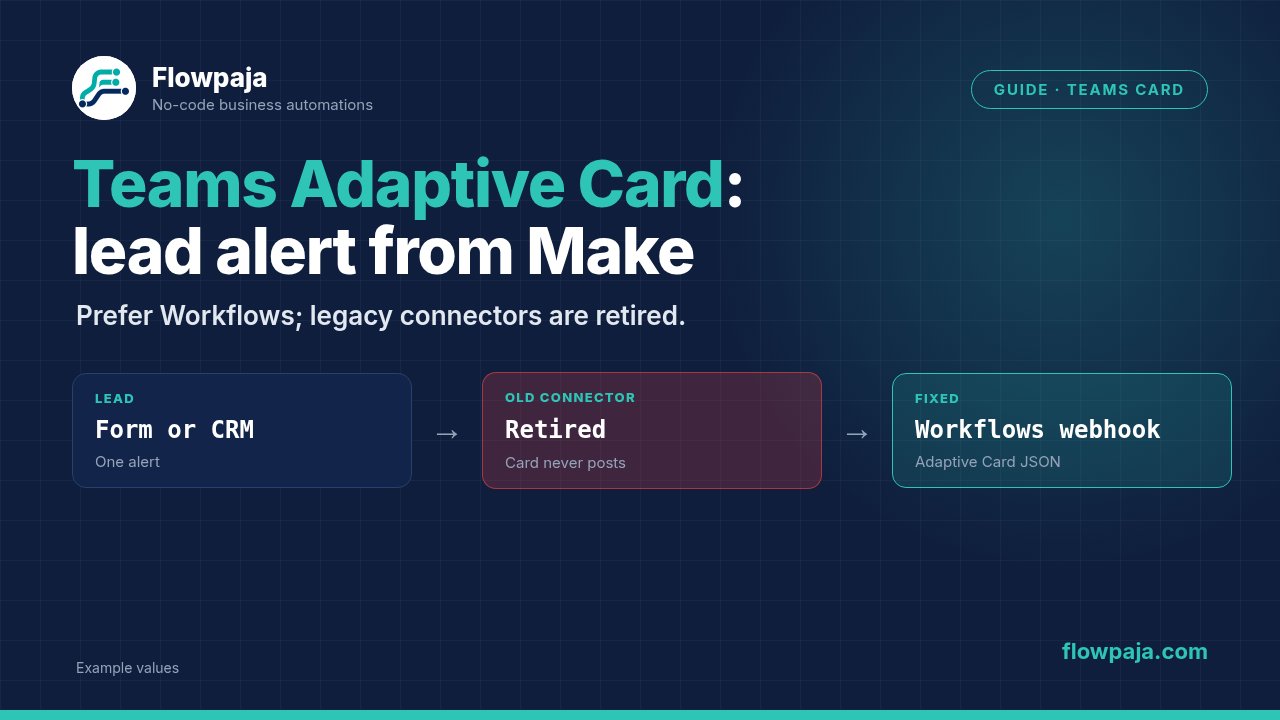 Flowpaja
No-code business automations

GUIDE · TEAMS CARD

Teams Adaptive Card:
lead alert from Make

Prefer Workflows; legacy connectors are retired.

LEAD
Form or CRM
One alert

→

OLD CONNECTOR
Retired
Card never posts

→

FIXED
Workflows webhook
Adaptive Card JSON

Example values

flowpaja.com